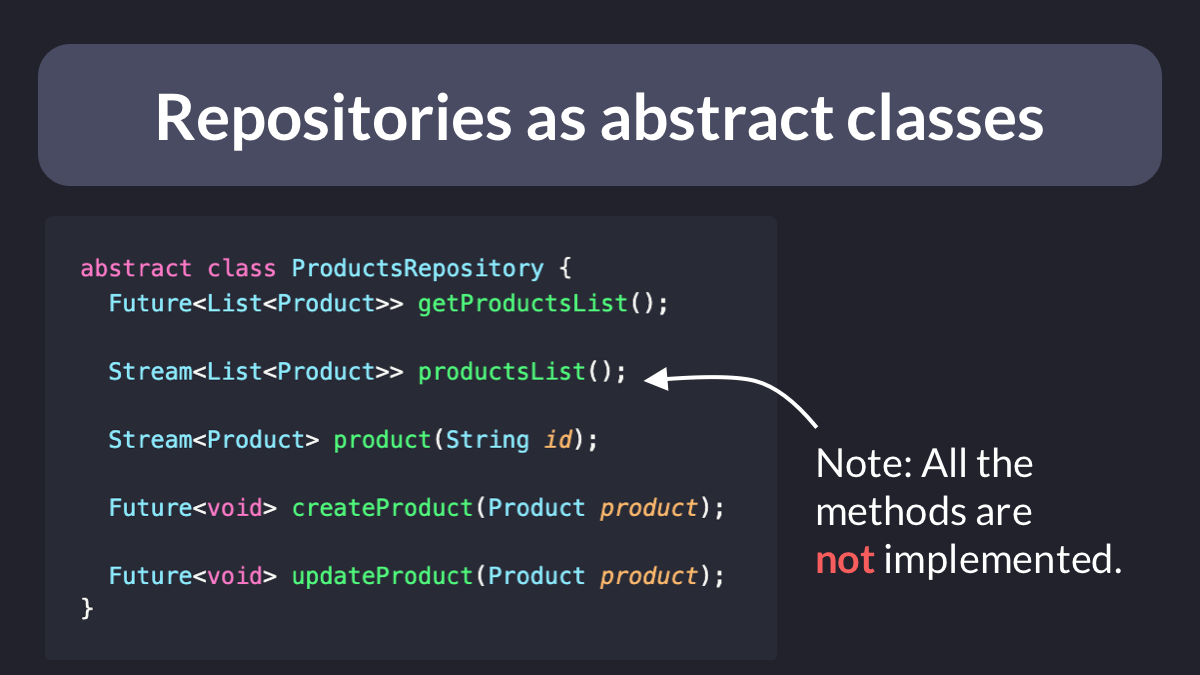 Repositories as abstract classes

abstract class ProductsRepository {
  Future<List<Product>> getProductsList();

  Stream<List<Product>> productsList();

  Stream<Product> product(String id);

  Future<void> createProduct(Product product);

  Future<void> updateProduct(Product product);
}

Note: All the methods are not implemented.